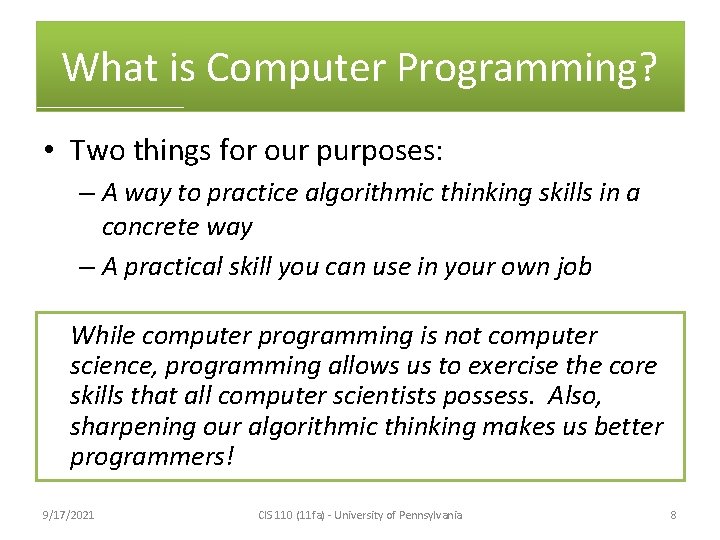 What is Computer Programming?

• Two things for our purposes:
– A way to practice algorithmic thinking skills in a concrete way
– A practical skill you can use in your own job

While computer programming is not computer science, programming allows us to exercise the core skills that all computer scientists possess. Also, sharpening our algorithmic thinking makes us better programmers!

9/17/2021

CIS 110 (11fa) - University of Pennsylvania

8